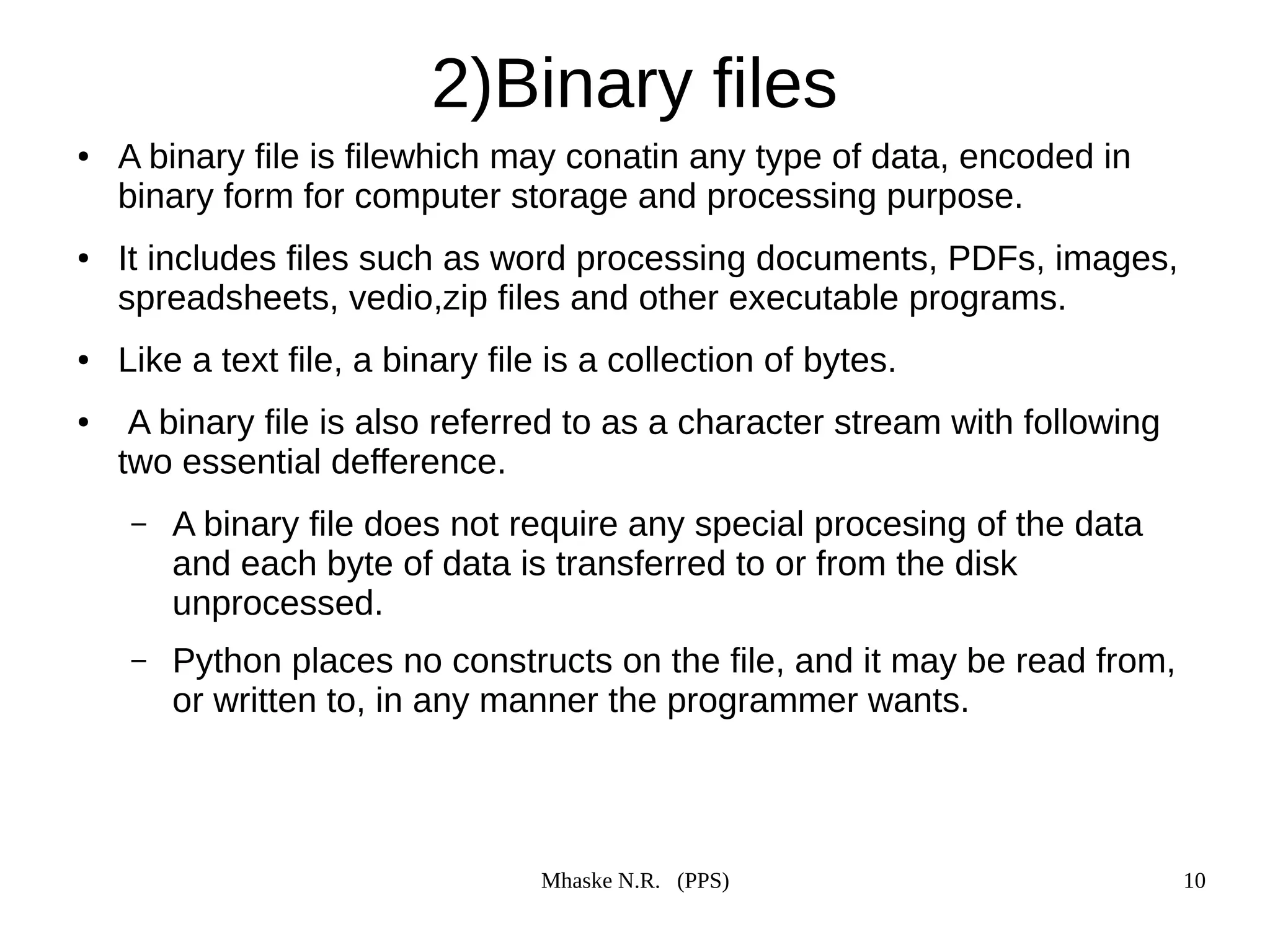 2)Binary files

• A binary file is filewhich may conatin any type of data, encoded in binary form for computer storage and processing purpose.

• It includes files such as word processing documents, PDFs, images, spreadsheets, vedio,zip files and other executable programs.

• Like a text file, a binary file is a collection of bytes.

• A binary file is also referred to as a character stream with following two essential defference.

– A binary file does not require any special procesing of the data and each byte of data is transferred to or from the disk unprocessed.

– Python places no constructs on the file, and it may be read from, or written to, in any manner the programmer wants.

Mhaske N.R. (PPS)

10